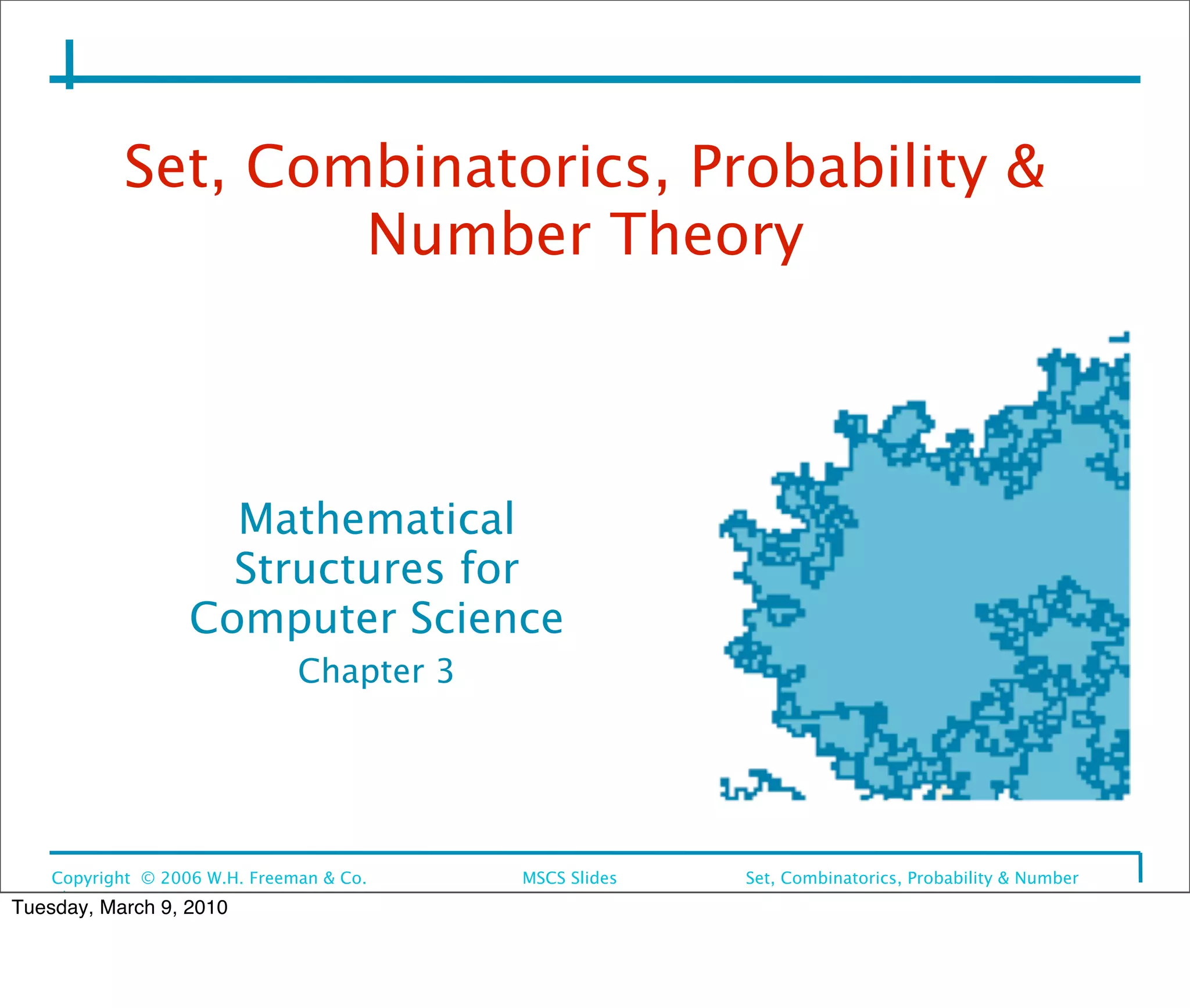 Set, Combinatorics, Probability & Number Theory

Mathematical Structures for Computer Science

Chapter 3

Copyright © 2006 W.H. Freeman & Co.

MSCS Slides

Set, Combinatorics, Probability & Number

Tuesday, March 9, 2010